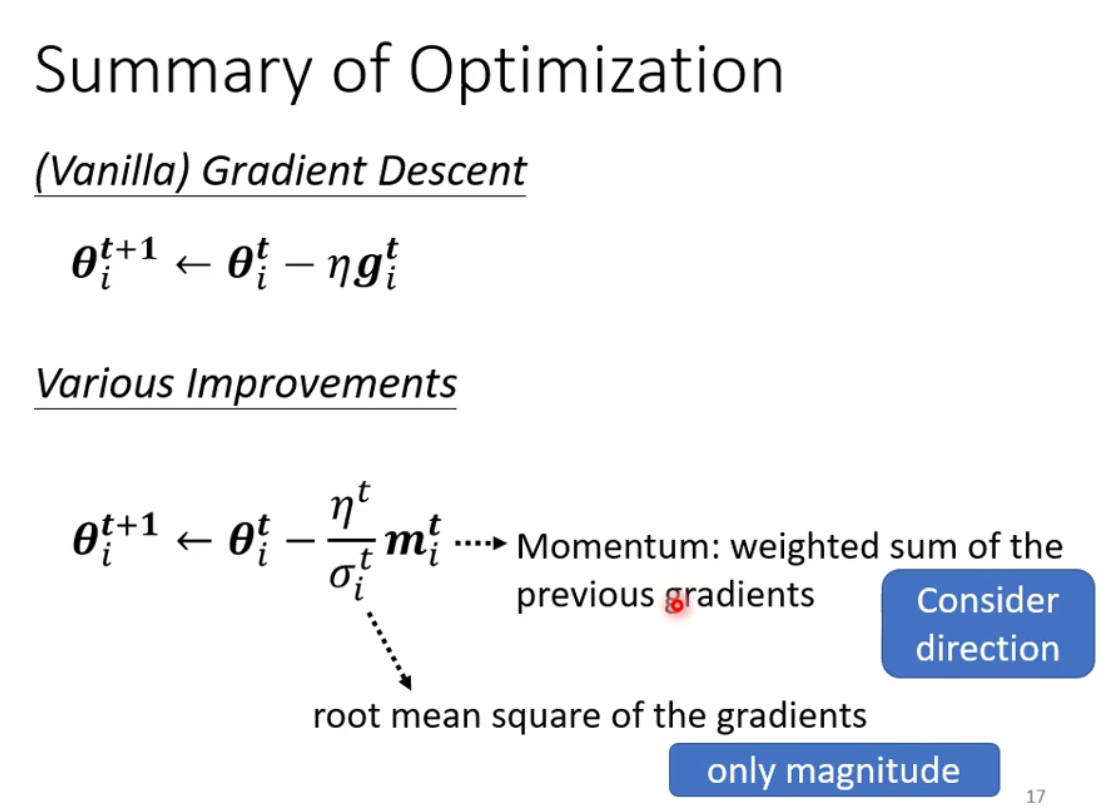 Summary of Optimization

(Vanilla) Gradient Descent

$\boldsymbol{\theta}_i^{t+1} \leftarrow \boldsymbol{\theta}_i^t - \eta \boldsymbol{g}_i^t$

Various Improvements

$\boldsymbol{\theta}_i^{t+1} \leftarrow \boldsymbol{\theta}_i^t - \frac{\eta^t}{\sigma_i^t} \boldsymbol{m}_i^t$

Momentum: weighted sum of the previous gradients

Consider direction

root mean square of the gradients

only magnitude

17